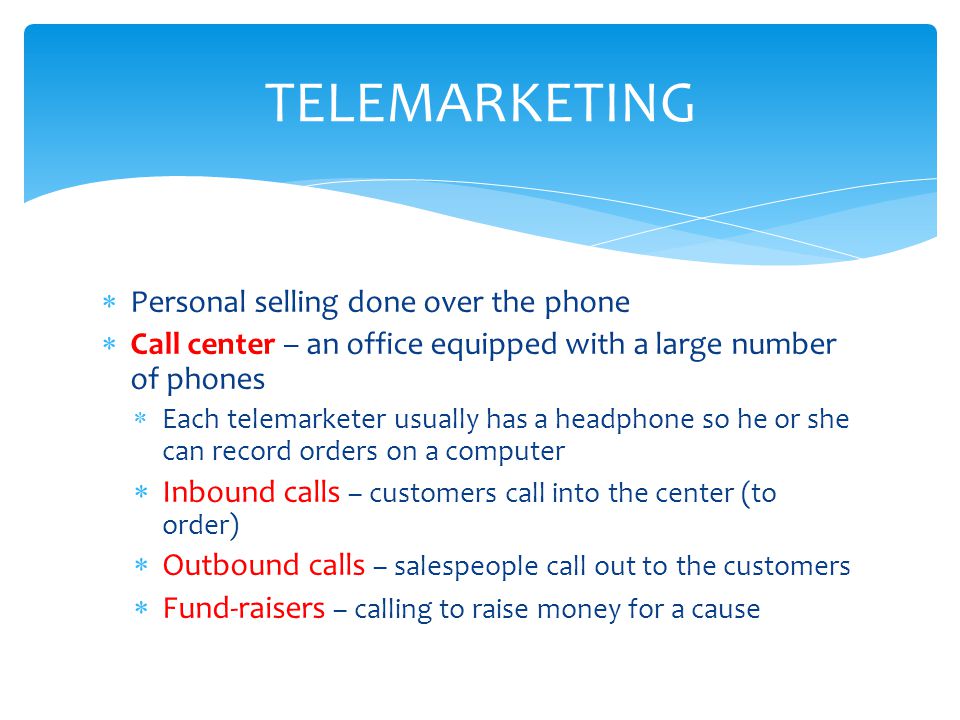 TELEMARKETING

* Personal selling done over the phone
* Call center – an office equipped with a large number of phones
 * Each telemarketer usually has a headphone so he or she can record orders on a computer
 * Inbound calls – customers call into the center (to order)
 * Outbound calls – salespeople call out to the customers
 * Fund-raisers – calling to raise money for a cause